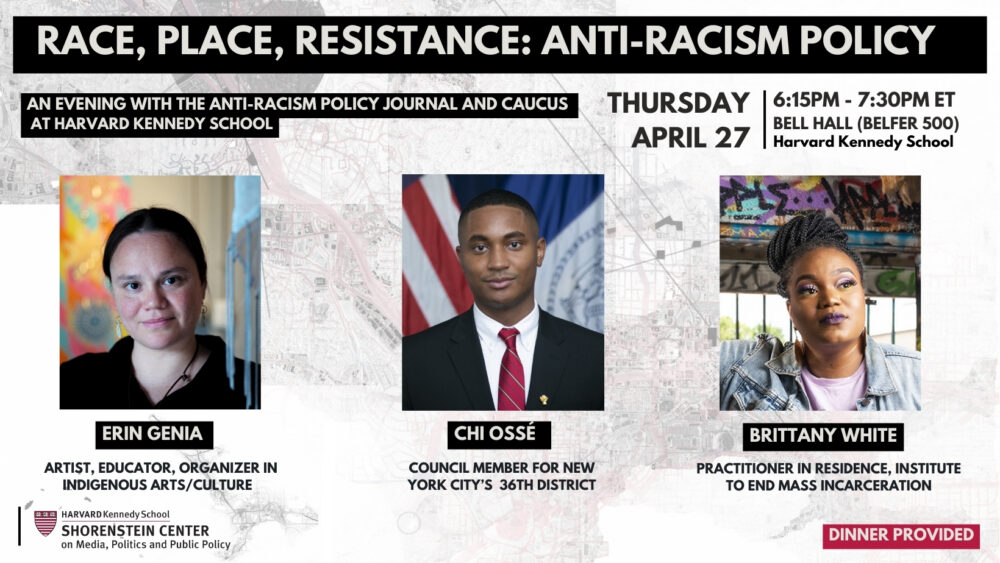 RACE, PLACE, RESISTANCE: ANTI-RACISM POLICY

AN EVENING WITH THE ANTI-RACISM POLICY JOURNAL AND CAUCUS AT HARVARD KENNEDY SCHOOL

THURSDAY APRIL 27

6:15PM - 7:30PM ET
BELL HALL (BELFER 500)
Harvard Kennedy School

ERIN GENIA
ARTIST, EDUCATOR, ORGANIZER IN INDIGENOUS ARTS/CULTURE

CHI OSSÉ
COUNCIL MEMBER FOR NEW YORK CITY'S 36TH DISTRICT

BRITTANY WHITE
PRACTITIONER IN RESIDENCE, INSTITUTE TO END MASS INCARCERATION

HARVARD Kennedy School
SHORENSTEIN CENTER
on Media, Politics and Public Policy

DINNER PROVIDED